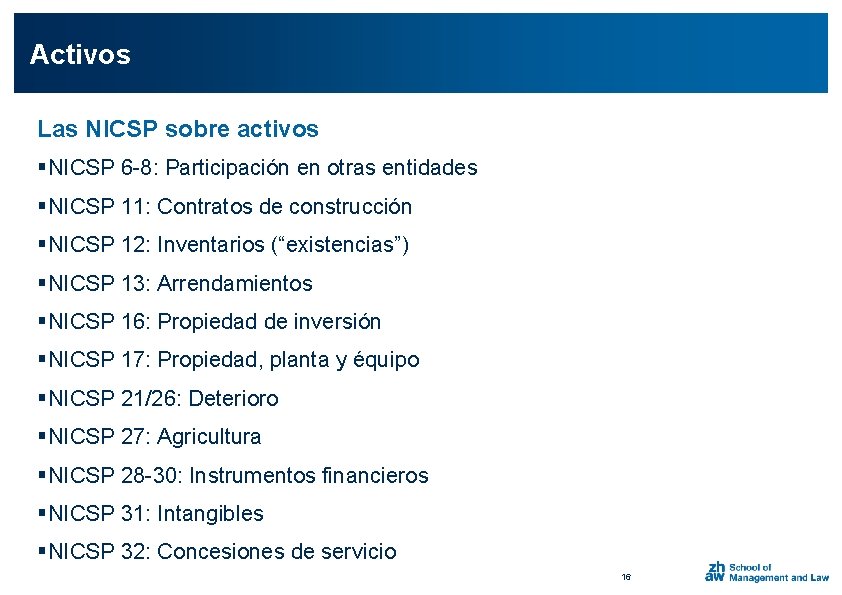 Activos

Las NICSP sobre activos

▪NICSP 6-8: Participación en otras entidades

▪NICSP 11: Contratos de construcción

▪NICSP 12: Inventarios (“existencias”)

▪NICSP 13: Arrendamientos

▪NICSP 16: Propiedad de inversión

▪NICSP 17: Propiedad, planta y équipo

▪NICSP 21/26: Deterioro

▪NICSP 27: Agricultura

▪NICSP 28-30: Instrumentos financieros

▪NICSP 31: Intangibles

▪NICSP 32: Concesiones de servicio

16

zh aw School of Management and Law